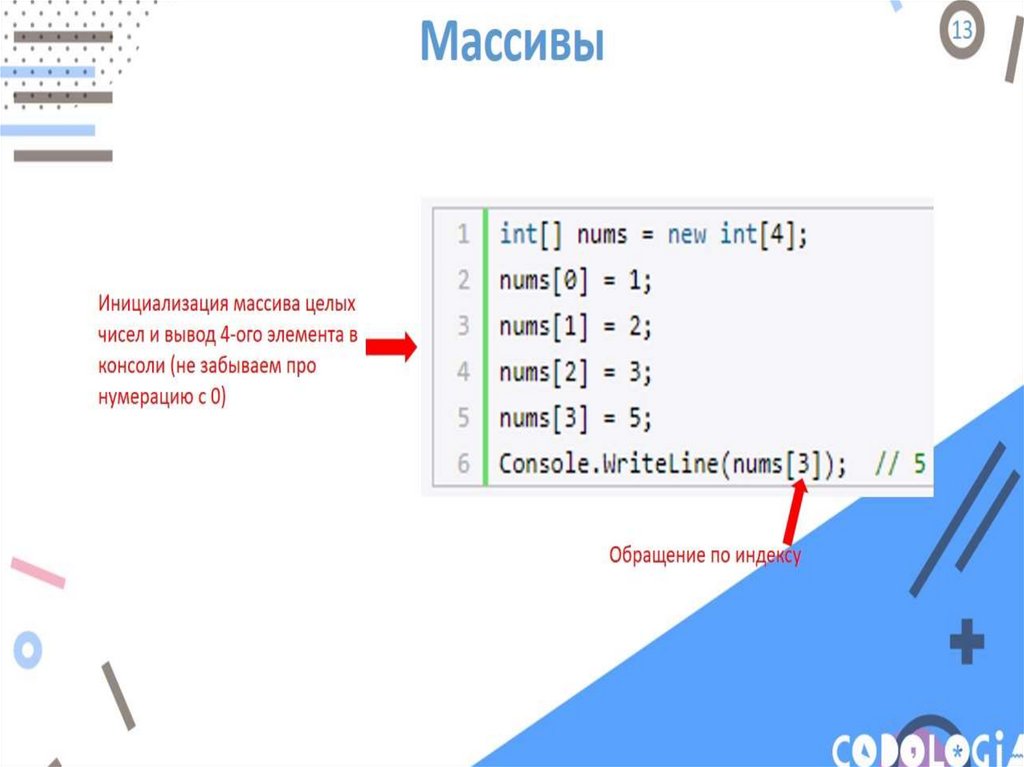 Массивы

13

Инициализация массива целых чисел и вывод 4-ого элемента в консоли (не забываем про нумерацию с 0)

1 int[] nums = new int[4];
2 nums[0] = 1;
3 nums[1] = 2;
4 nums[2] = 3;
5 nums[3] = 5;
6 Console.WriteLine(nums[3]); // 5

Обращение по индексу

CODOLOGIA